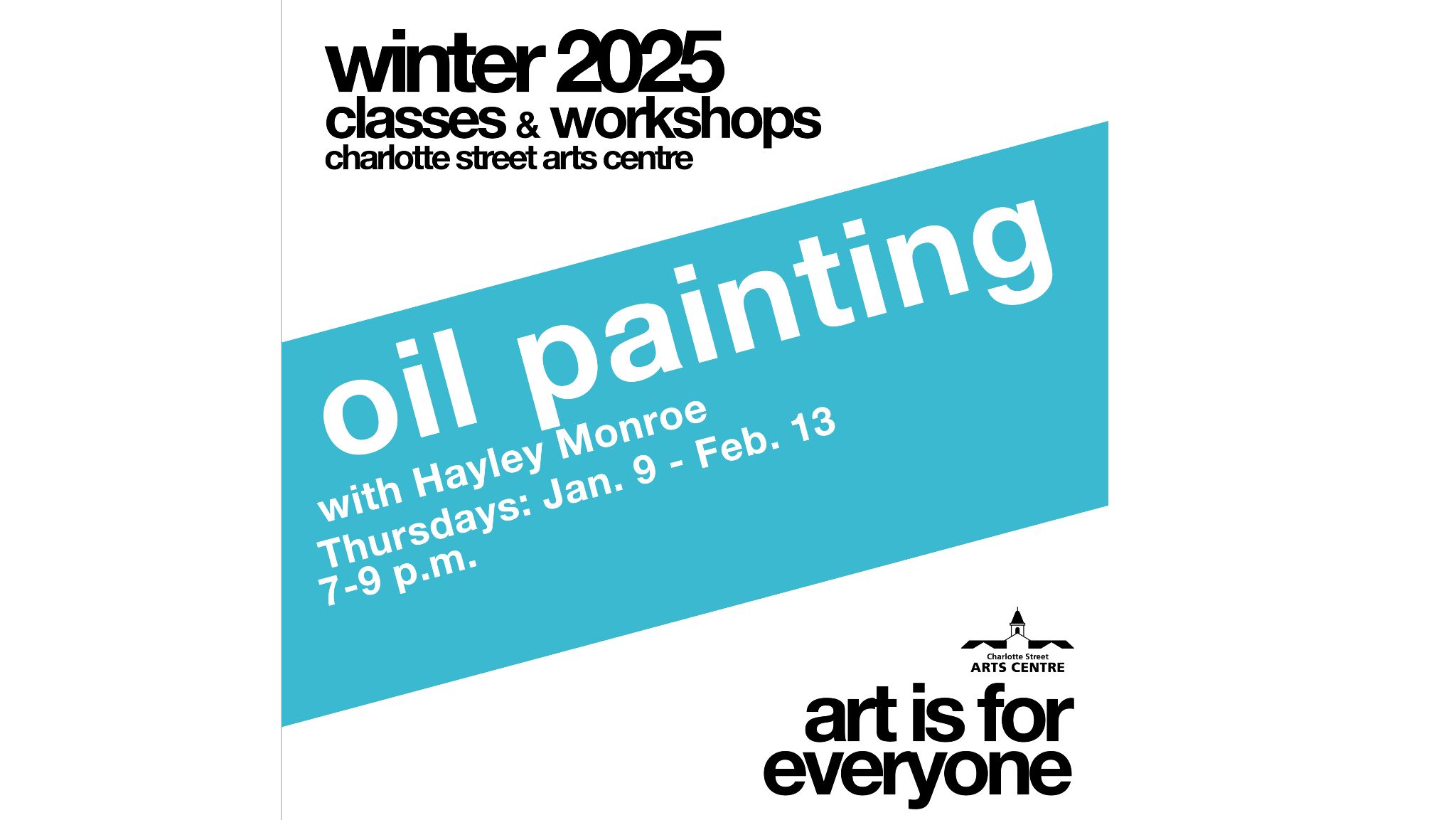 winter 2025
classes & workshops
charlotte street arts centre

oil painting
with Hayley Monroe
Thursdays: Jan. 9 - Feb. 13
7-9 p.m.

Charlotte Street
ARTS CENTRE

art is for everyone